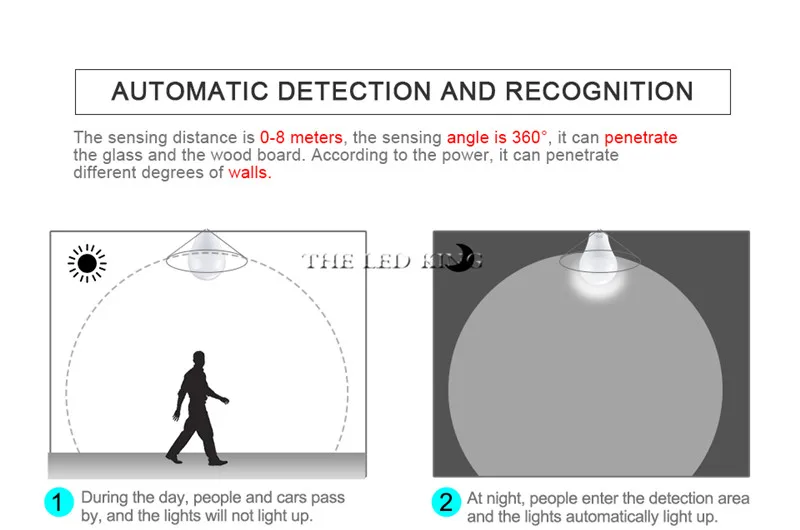 AUTOMATIC DETECTION AND RECOGNITION

The sensing distance is 0-8 meters, the sensing angle is 360°, it can penetrate the glass and the wood board. According to the power, it can penetrate different degrees of walls.

THE LED KING

1 During the day, people and cars pass by, and the lights will not light up.

2 At night, people enter the detection area and the lights automatically light up.